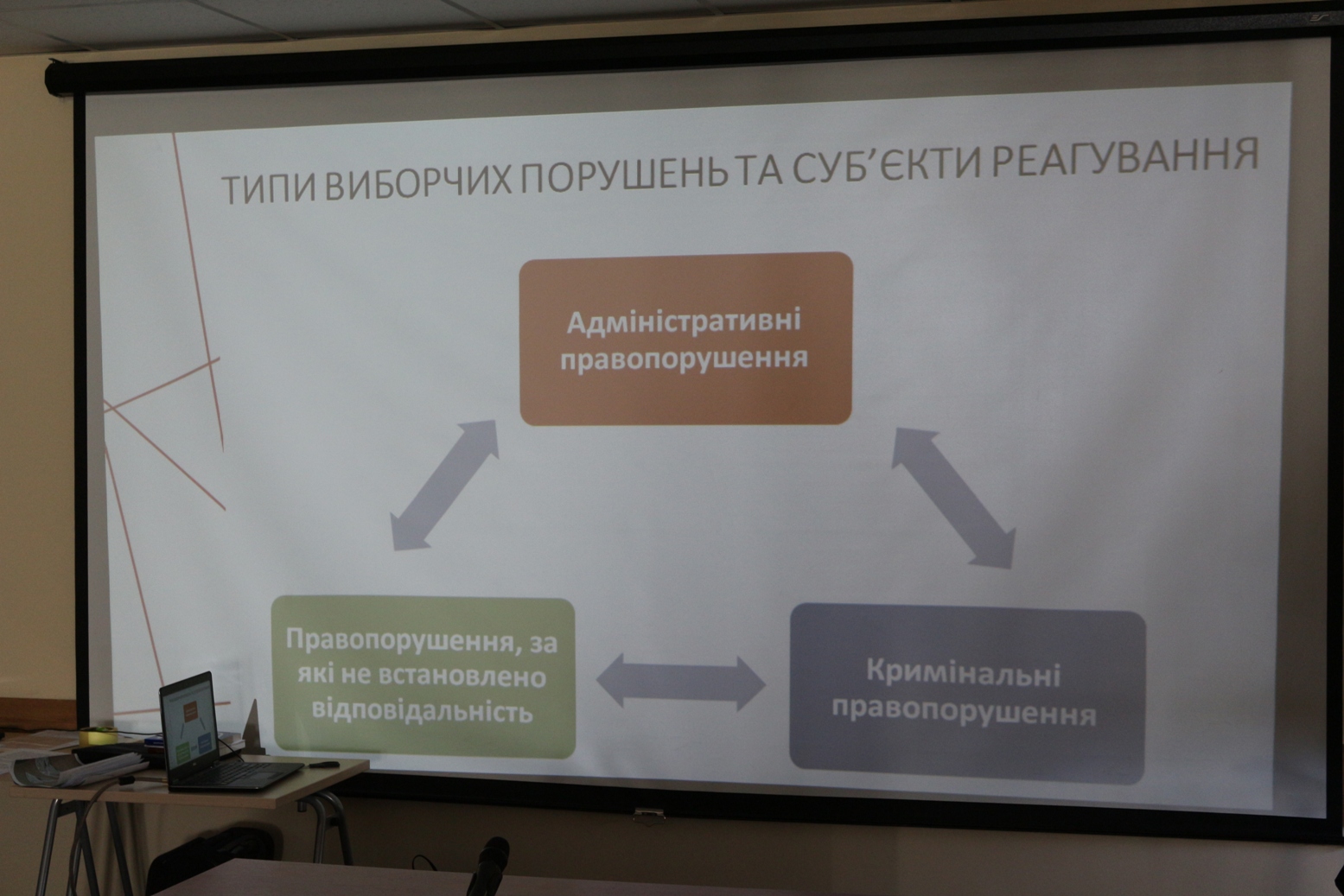 ТИПИ ВИБОРЧИХ ПОРУШЕНЬ ТА СУБ'ЄКТИ РЕАГУВАННЯ

Адміністративні правопорушення

Правопорушення, за які не встановлено відповідальність

Кримінальні правопорушення